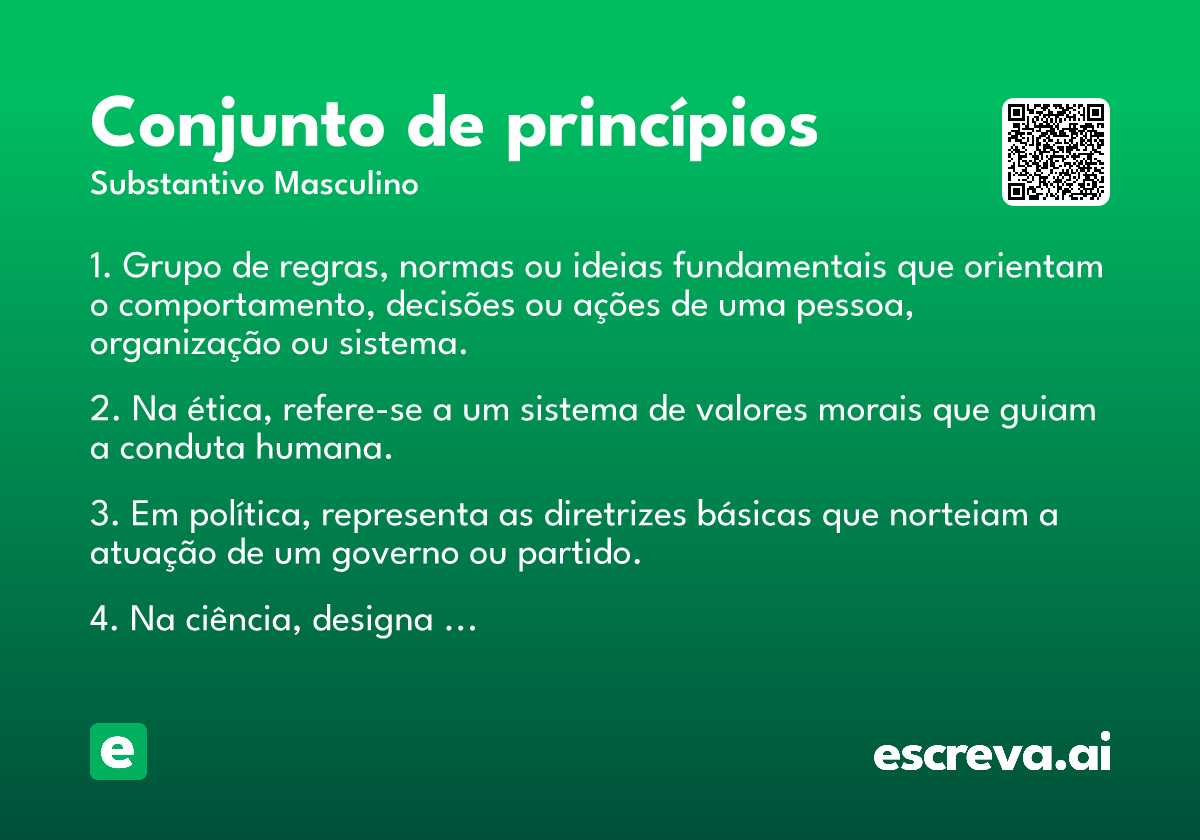 Conjunto de princípios
Substantivo Masculino

1. Grupo de regras, normas ou ideias fundamentais que orientam o comportamento, decisões ou ações de uma pessoa, organização ou sistema.

2. Na ética, refere-se a um sistema de valores morais que guiam a conduta humana.

3. Em política, representa as diretrizes básicas que norteiam a atuação de um governo ou partido.

4. Na ciência, designa ...

e

escreva.ai